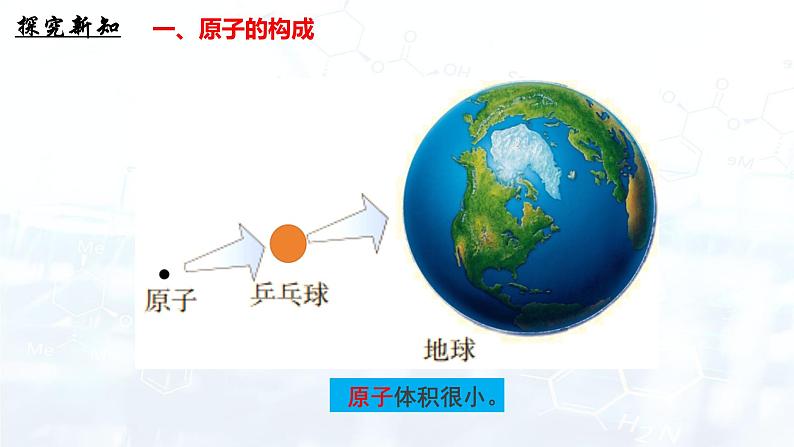 探究新知

一、原子的构成

原子

乒乓球

地球

原子体积很小。